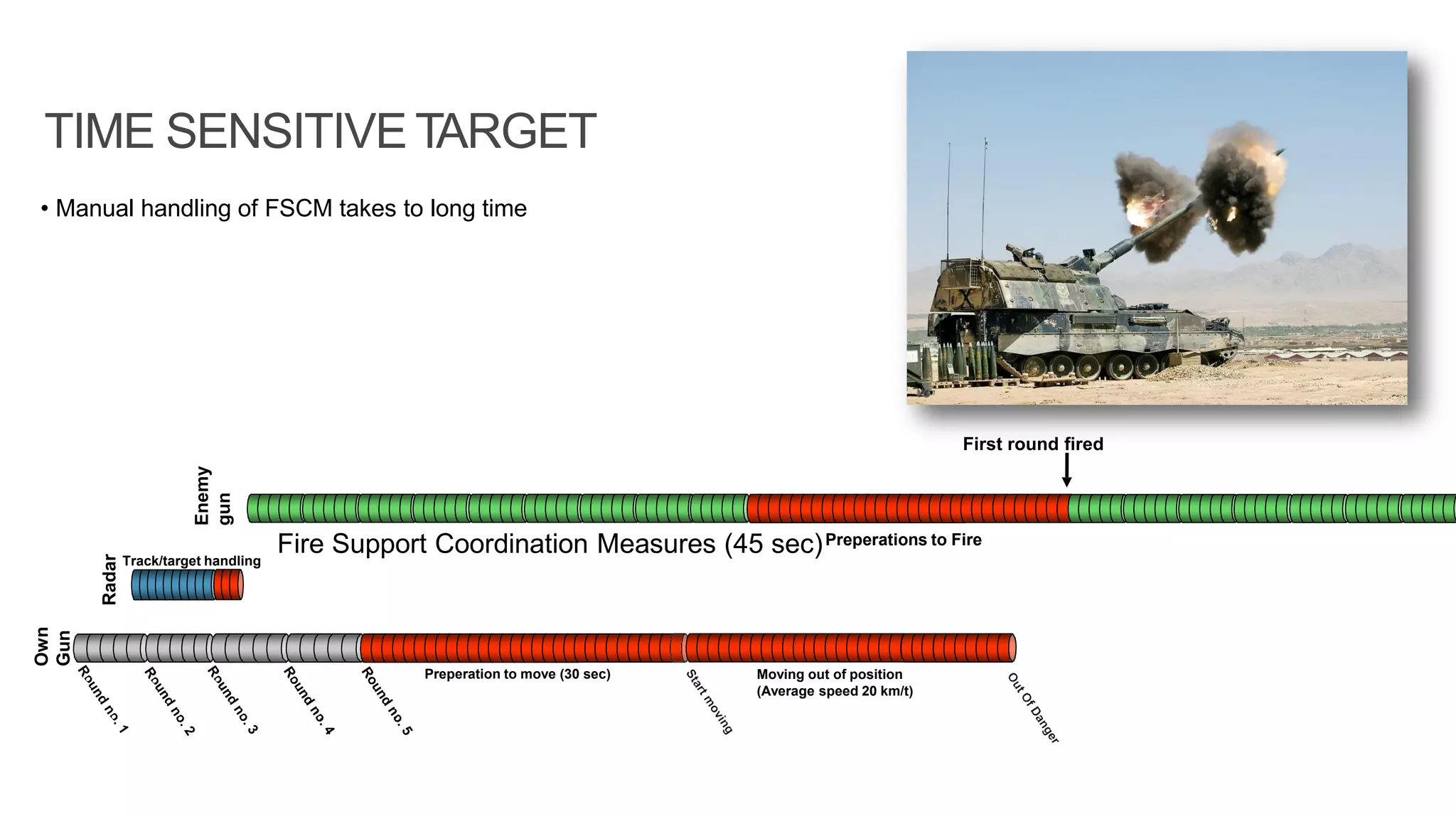 TIME SENSITIVE TARGET

• Manual handling of FSCM takes to long time

First round fired

Enemy gun

Fire Support Coordination Measures (45 sec)

Preperations to Fire

Radar

Track/target handling

Own Gun

Round no. 1

Round no. 2

Round no. 3

Round no. 4

Round no. 5

Preperation to move (30 sec)

Start moving

Moving out of position (Average speed 20 km/t)

Out Of Danger